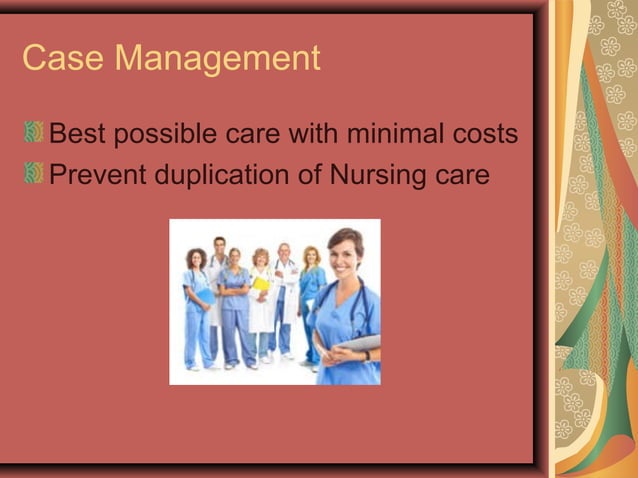 Case Management

Best possible care with minimal costs
Prevent duplication of Nursing care